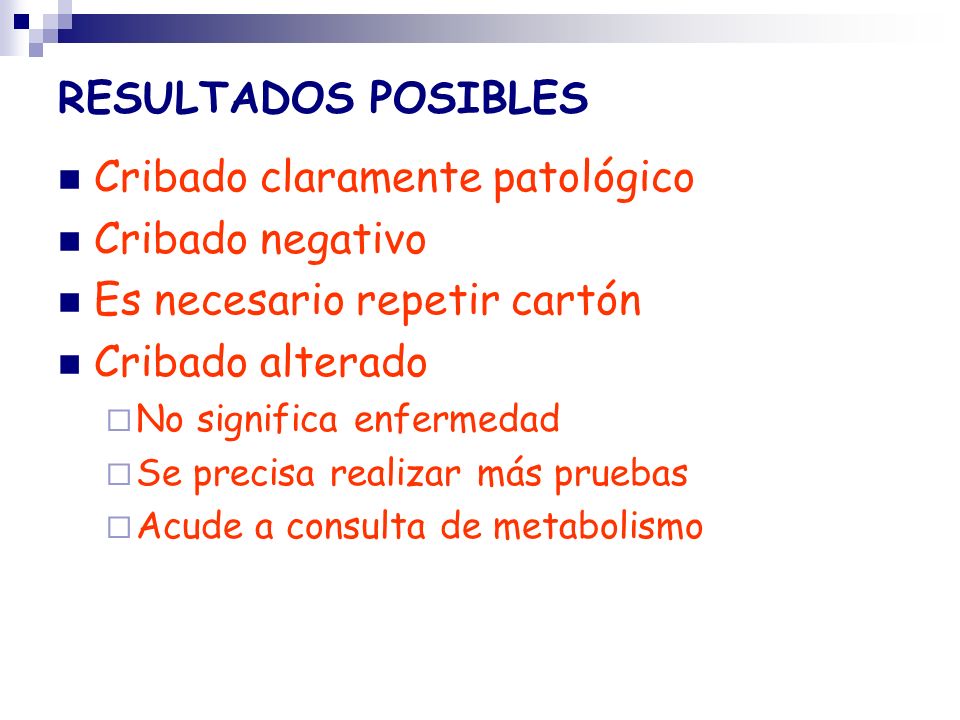 RESULTADOS POSIBLES

- Cribado claramente patológico
- Cribado negativo
- Es necesario repetir cartón
- Cribado alterado
  - No significa enfermedad
  - Se precisa realizar más pruebas
  - Acude a consulta de metabolismo